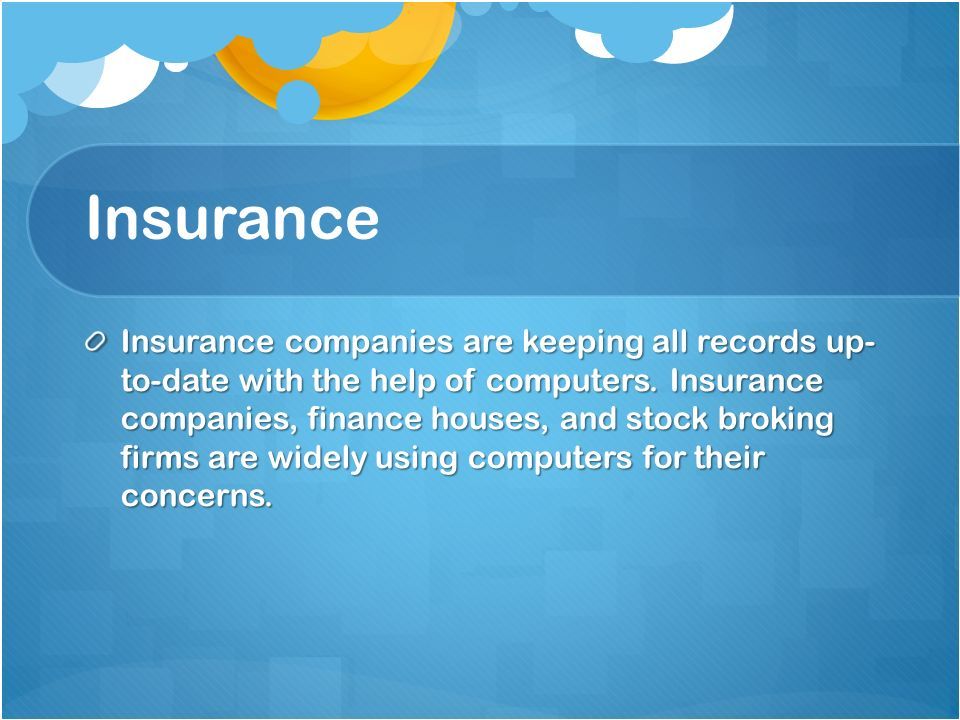 Insurance

Insurance companies are keeping all records up-to-date with the help of computers. Insurance companies, finance houses, and stock broking firms are widely using computers for their concerns.